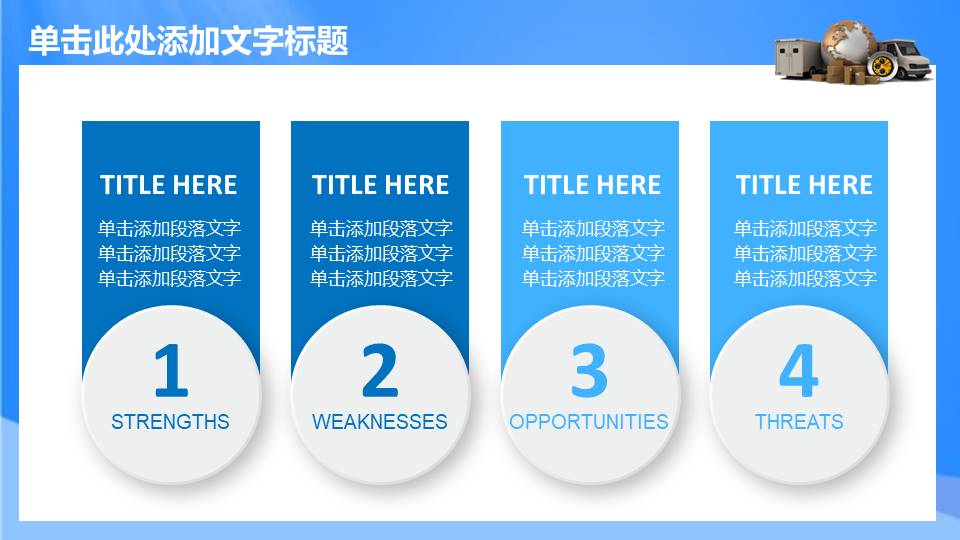 单击此处添加文字标题

TITLE HERE

单击添加段落文字
单击添加段落文字
单击添加段落文字

1
STRENGTHS

TITLE HERE

单击添加段落文字
单击添加段落文字
单击添加段落文字

2
WEAKNESSES

TITLE HERE

单击添加段落文字
单击添加段落文字
单击添加段落文字

3
OPPORTUNITIES

TITLE HERE

单击添加段落文字
单击添加段落文字
单击添加段落文字

4
THREATS